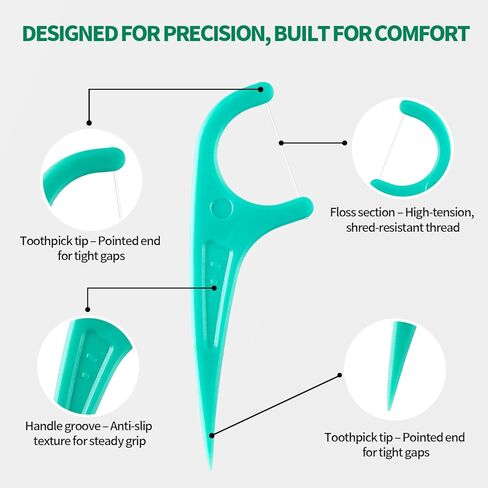 DESIGNED FOR PRECISION, BUILT FOR COMFORT

Toothpick tip – Pointed end for tight gaps

Floss section – High-tension, shred-resistant thread

Handle groove – Anti-slip texture for steady grip

Toothpick tip – Pointed end for tight gaps